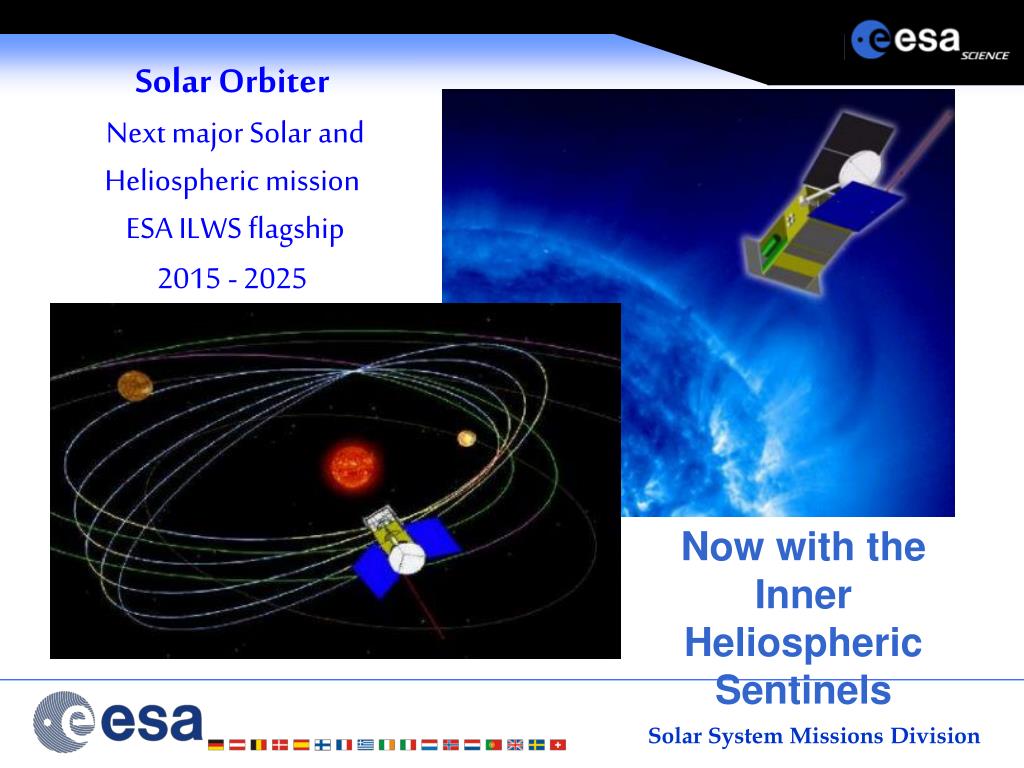 esa SCIENCE

Solar Orbiter

Next major Solar and Heliospheric mission

ESA ILWS flagship

2015 - 2025

Now with the Inner Heliospheric Sentinels

esa

Solar System Missions Division